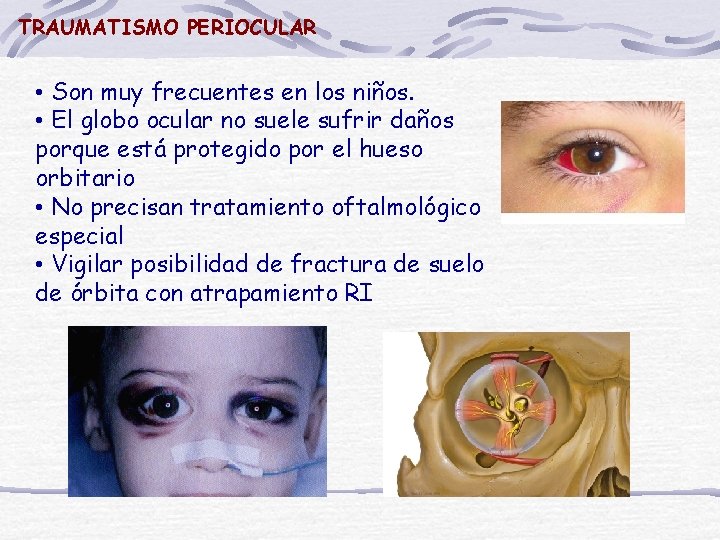 TRAUMATISMO PERIOCULAR

• Son muy frecuentes en los niños.
• El globo ocular no suele sufrir daños porque está protegido por el hueso orbitario
• No precisan tratamiento oftalmológico especial
• Vigilar posibilidad de fractura de suelo de órbita con atrapamiento RI